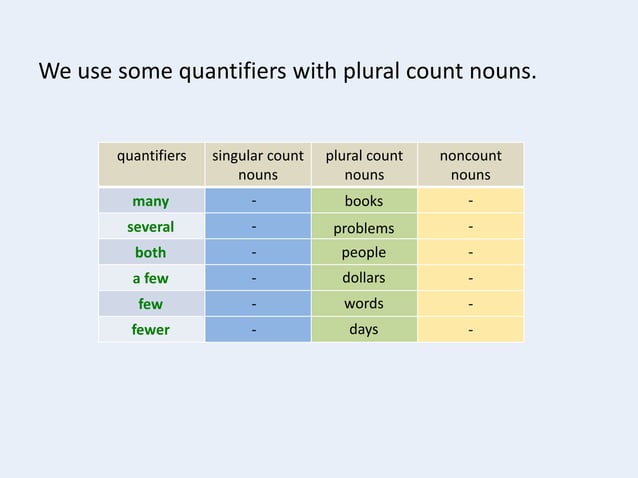 We use some quantifiers with plural count nouns.

| quantifiers | singular count nouns | plural count nouns | noncount nouns |
|---|---|---|---|
| many | - | books | - |
| several | - | problems | - |
| both | - | people | - |
| a few | - | dollars | - |
| few | - | words | - |
| fewer | - | days | - |